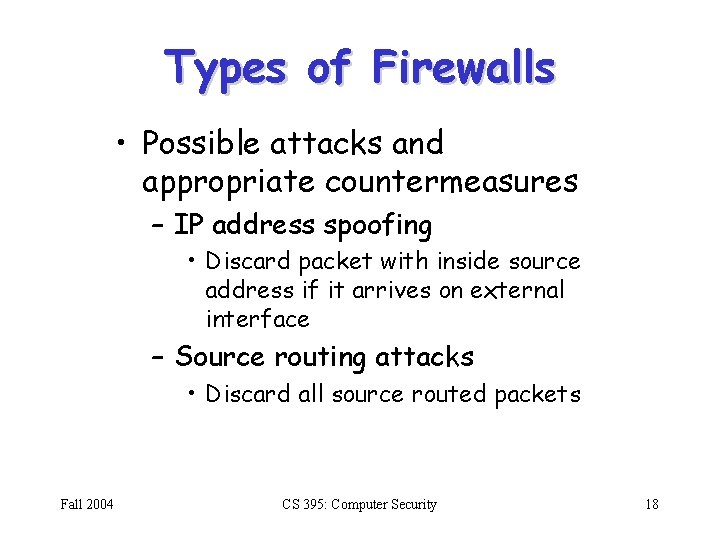 Types of Firewalls

• Possible attacks and appropriate countermeasures
– IP address spoofing
• Discard packet with inside source address if it arrives on external interface
– Source routing attacks
• Discard all source routed packets

Fall 2004
CS 395: Computer Security
18